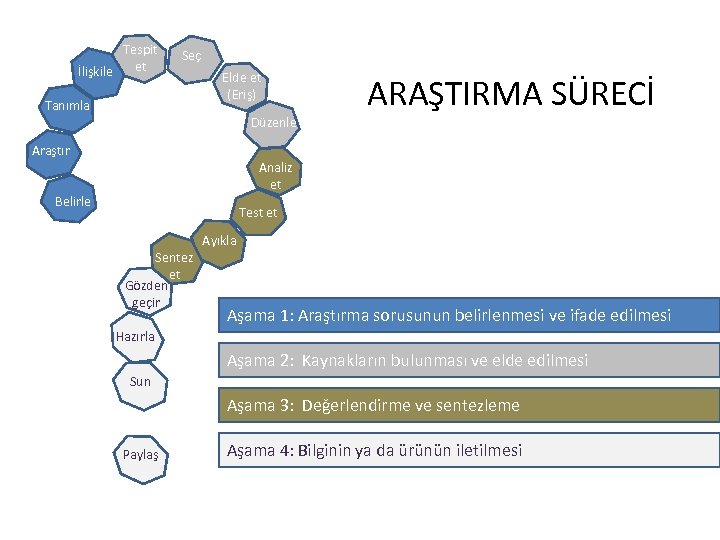 ARAŞTIRMA SÜRECİ

Belirle
Araştır
Tanımla
İlişkile
Tespit et
Seç
Elde et (Eriş)
Düzenle
Analiz et
Test et
Ayıkla
Sentez et
Gözden geçir
Hazırla
Sun
Paylaş

Aşama 1: Araştırma sorusunun belirlenmesi ve ifade edilmesi

Aşama 2: Kaynakların bulunması ve elde edilmesi

Aşama 3: Değerlendirme ve sentezleme

Aşama 4: Bilginin ya da ürünün iletilmesi